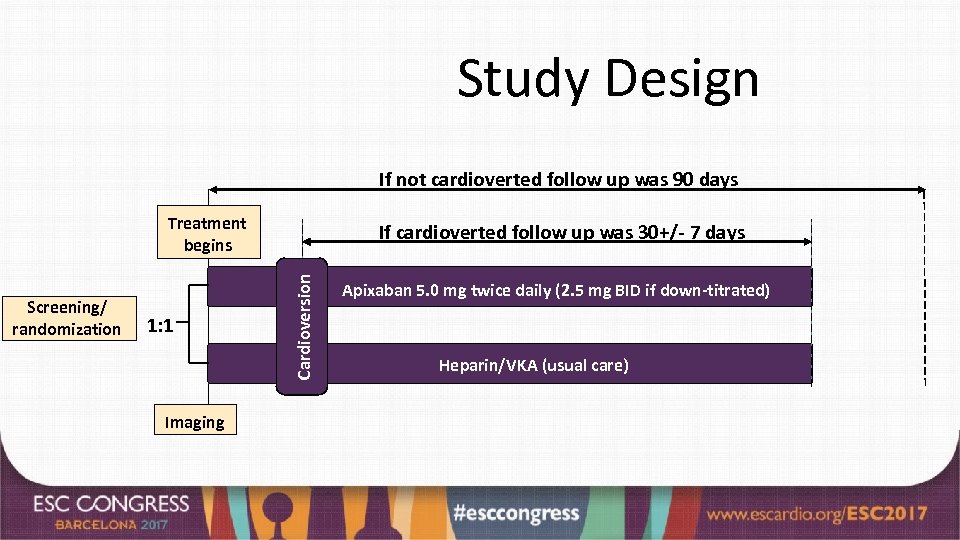 Study Design

If not cardioverted follow up was 90 days

Treatment begins

If cardioverted follow up was 30+/- 7 days

Screening/ randomization

1:1

Cardioversion

Apixaban 5.0 mg twice daily (2.5 mg BID if down-titrated)

Heparin/VKA (usual care)

Imaging

ESC CONGRESS BARCELONA 2017

#esccongress

www.escardio.org/ESC2017